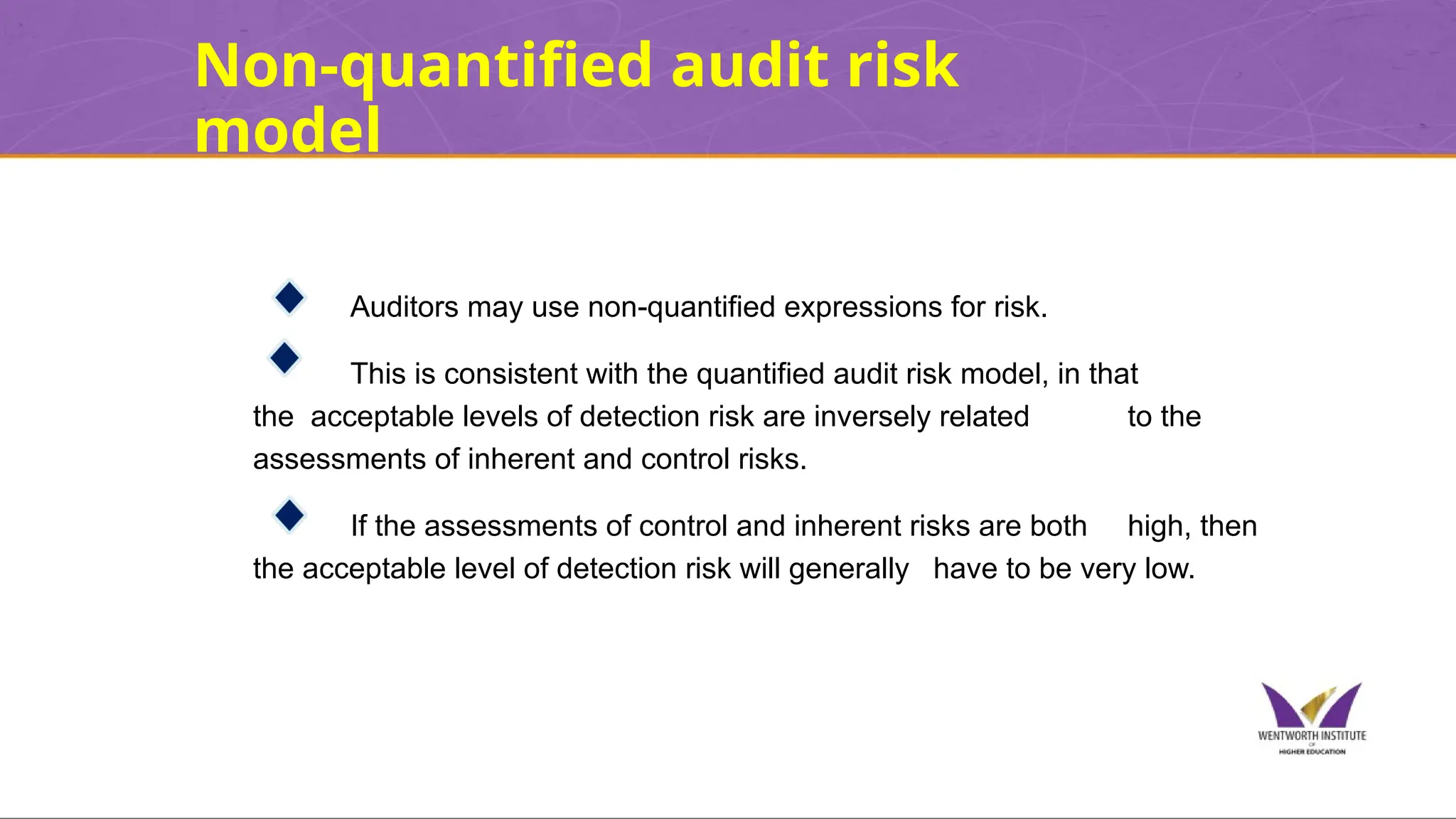 Non-quantified audit risk model

Auditors may use non-quantified expressions for risk.

This is consistent with the quantified audit risk model, in that the acceptable levels of detection risk are inversely related to the assessments of inherent and control risks.

If the assessments of control and inherent risks are both high, then the acceptable level of detection risk will generally have to be very low.

WENTWORTH INSTITUTE OF HIGHER EDUCATION